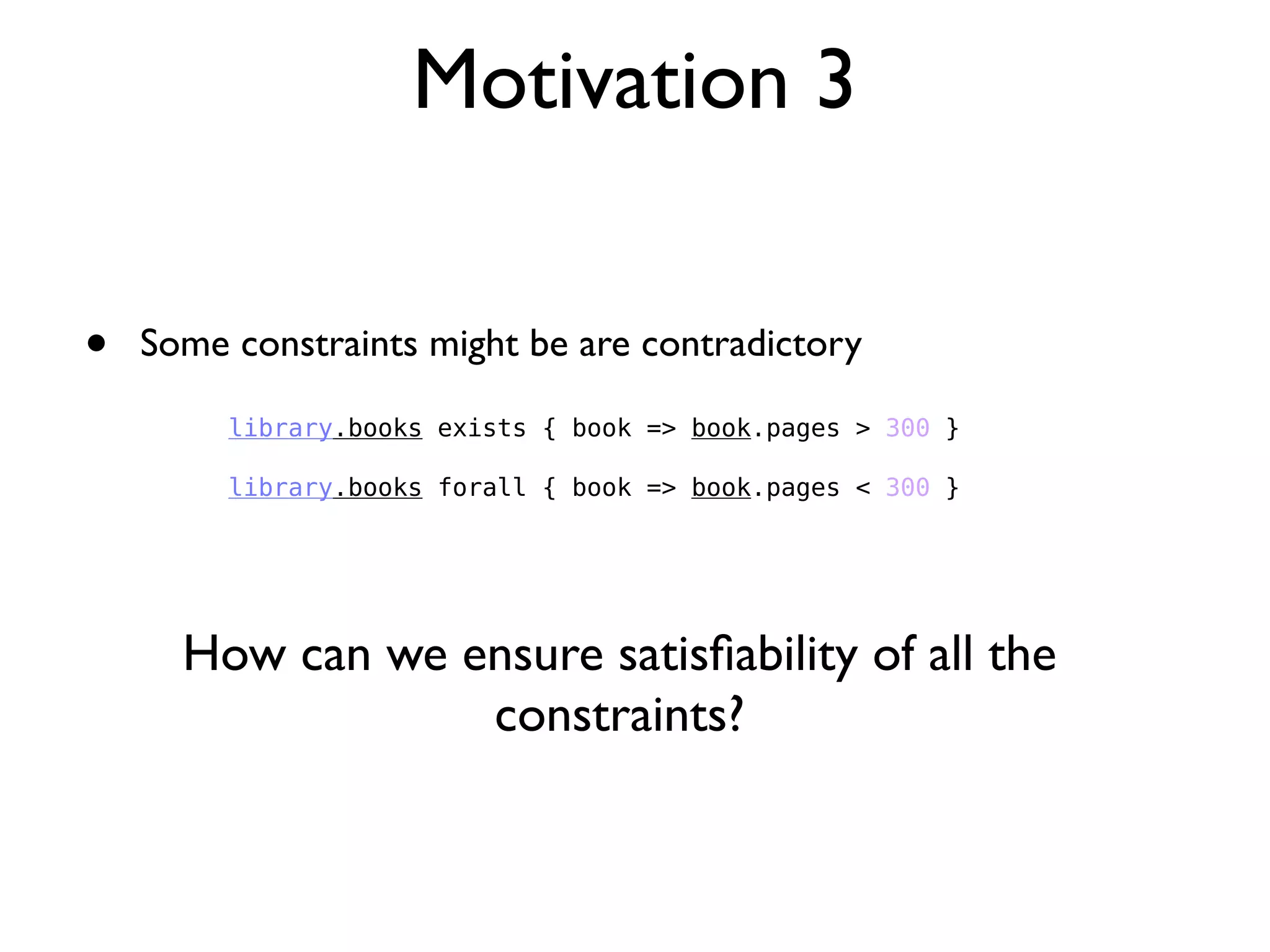 Motivation 3

• Some constraints might be are contradictory

library.books exists { book => book.pages > 300 }

library.books forall { book => book.pages < 300 }

How can we ensure satisfiability of all the constraints?